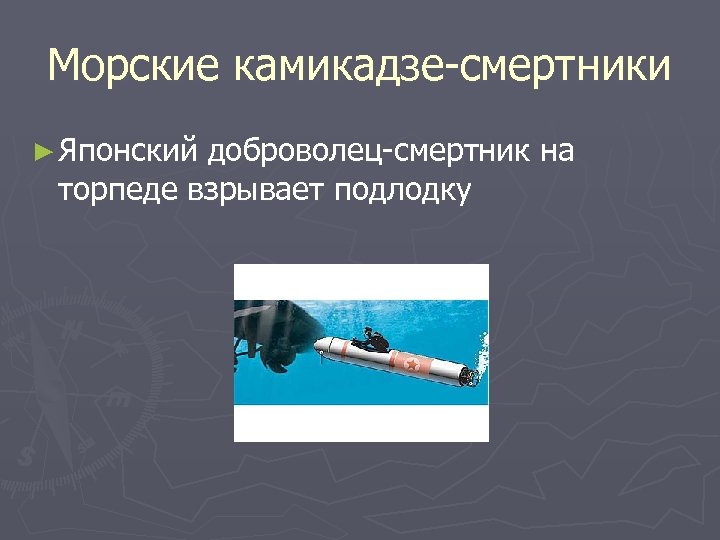 Морские камикадзе-смертники

► Японский доброволец-смертник на торпеде взрывает подлодку